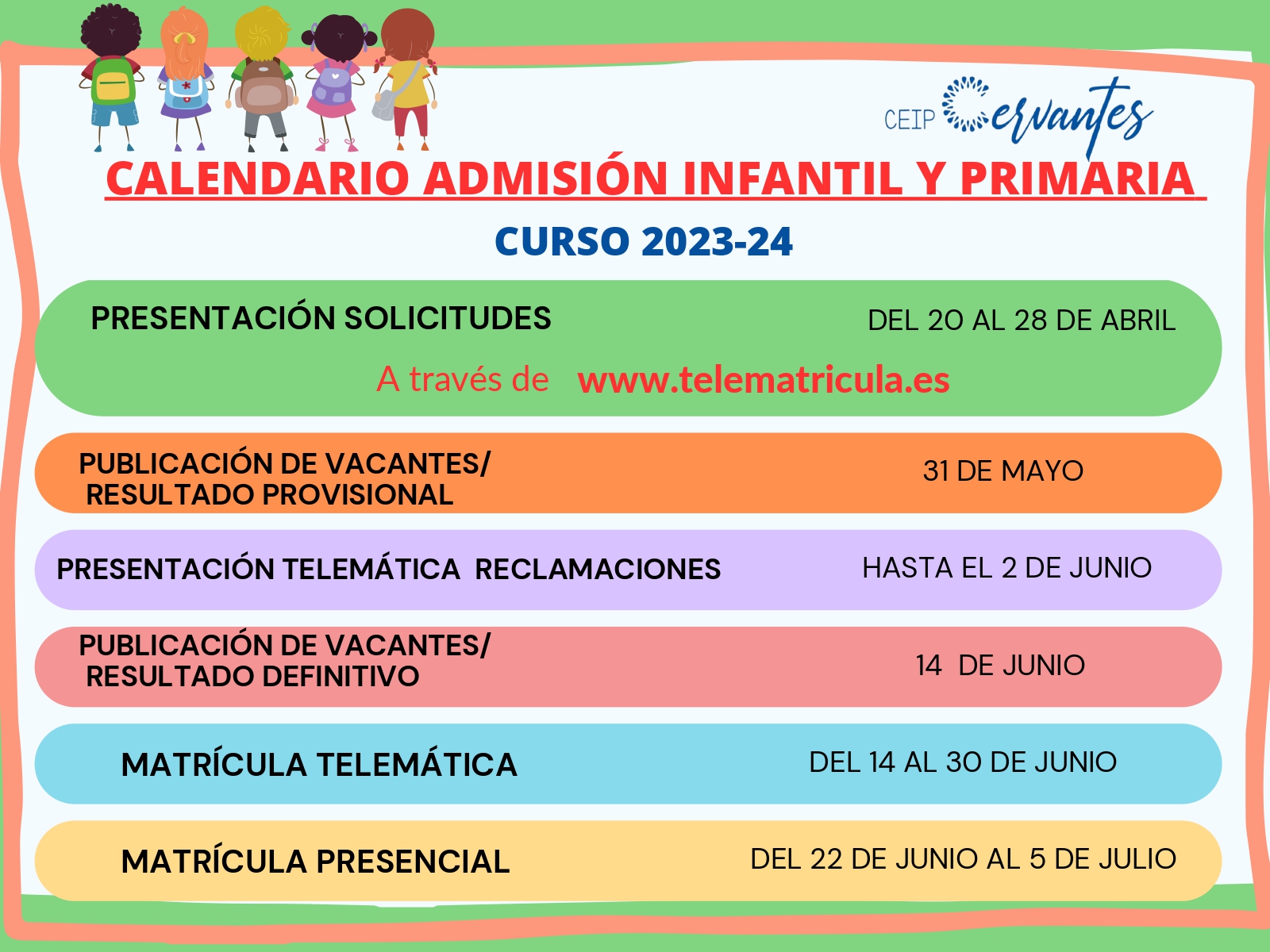 CEIP Cervantes

CALENDARIO ADMISIÓN INFANTIL Y PRIMARIA

CURSO 2023-24

PRESENTACIÓN SOLICITUDES DEL 20 AL 28 DE ABRIL

A través de www.telematricula.es

PUBLICACIÓN DE VACANTES/ RESULTADO PROVISIONAL 31 DE MAYO

PRESENTACIÓN TELEMÁTICA RECLAMACIONES HASTA EL 2 DE JUNIO

PUBLICACIÓN DE VACANTES/ RESULTADO DEFINITIVO 14 DE JUNIO

MATRÍCULA TELEMÁTICA DEL 14 AL 30 DE JUNIO

MATRÍCULA PRESENCIAL DEL 22 DE JUNIO AL 5 DE JULIO